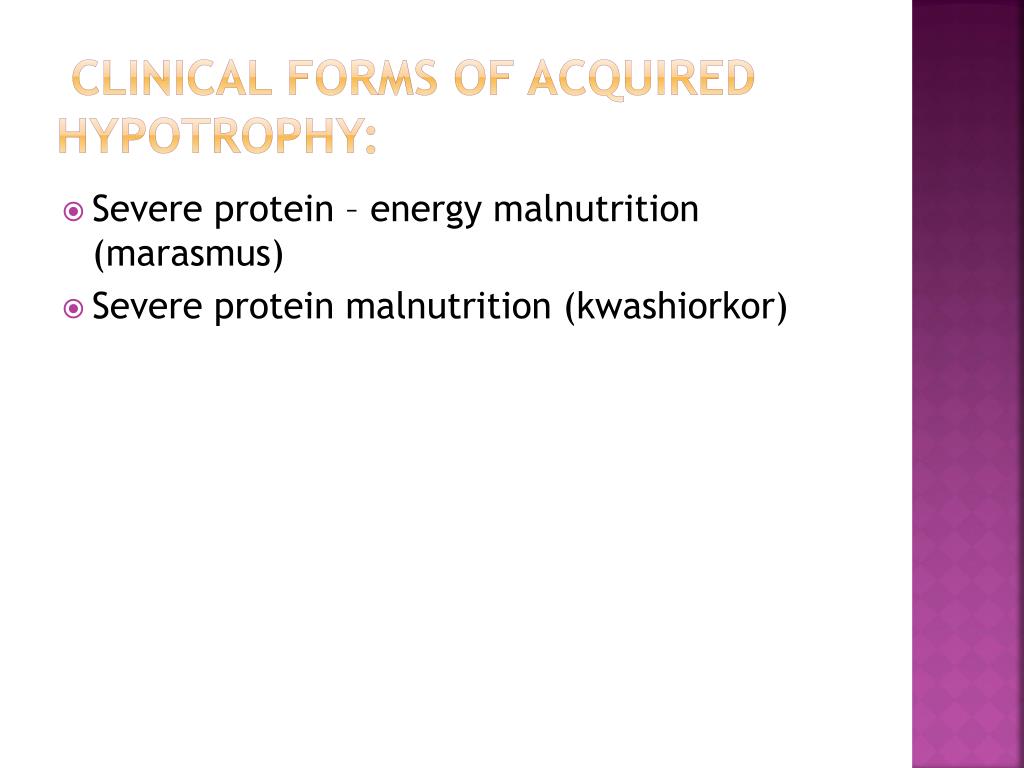 CLINICAL FORMS OF ACQUIRED HYPOTROPHY:

Severe protein – energy malnutrition (marasmus)

Severe protein malnutrition (kwashiorkor)